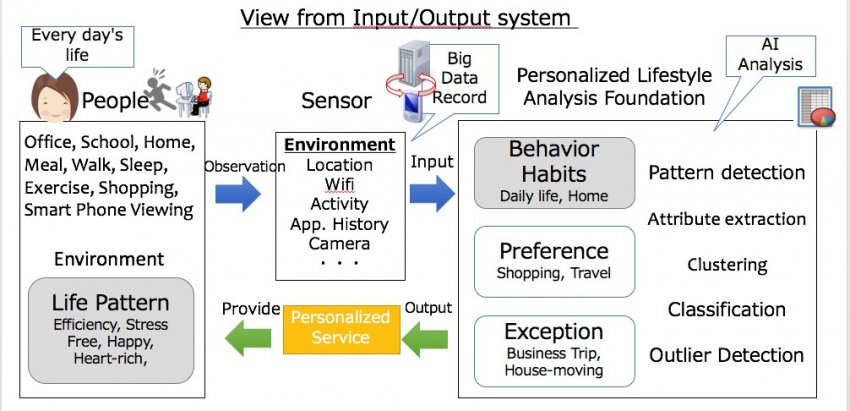 View from Input/Output system

Every day's life

People

Office, School, Home, Meal, Walk, Sleep, Exercise, Shopping, Smart Phone Viewing

Environment

Life Pattern
Efficiency, Stress Free, Happy, Heart-rich,

Observation

Sensor

Big Data Record

Environment
Location
Wifi
Activity
App. History
Camera
・・・

Input

Provide

Personalized Service

Output

Personalized Lifestyle Analysis Foundation

AI Analysis

Behavior Habits
Daily life, Home

Preference
Shopping, Travel

Exception
Business Trip, House-moving

Pattern detection

Attribute extraction

Clustering

Classification

Outlier Detection